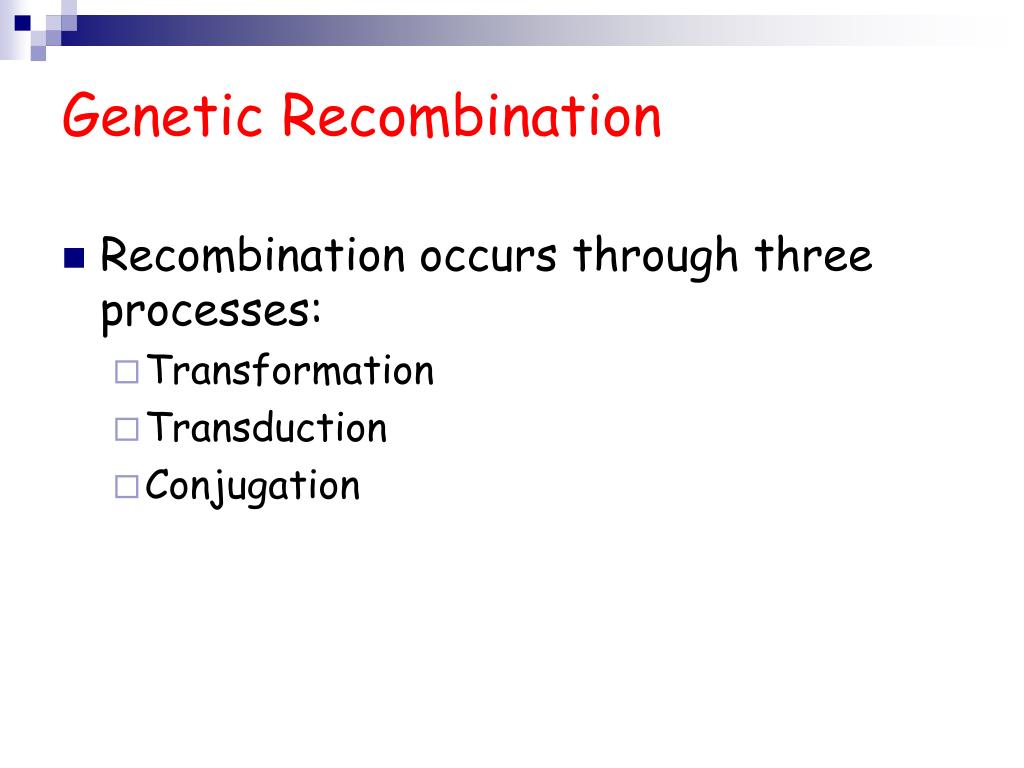 Genetic Recombination

Recombination occurs through three processes:

Transformation

Transduction

Conjugation